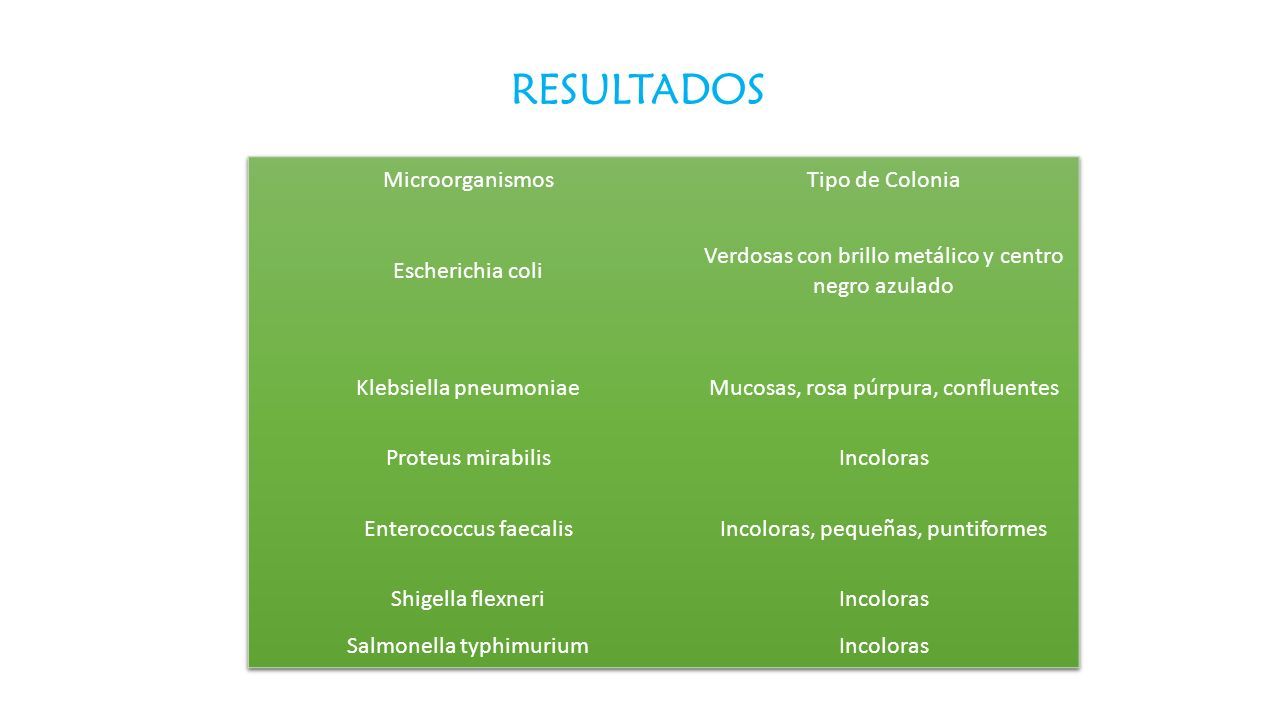 RESULTADOS

| Microorganismos | Tipo de Colonia |
|---|---|
| Escherichia coli | Verdosas con brillo metálico y centro negro azulado |
| Klebsiella pneumoniae | Mucosas, rosa púrpura, confluentes |
| Proteus mirabilis | Incoloras |
| Enterococcus faecalis | Incoloras, pequeñas, puntiformes |
| Shigella flexneri | Incoloras |
| Salmonella typhimurium | Incoloras |